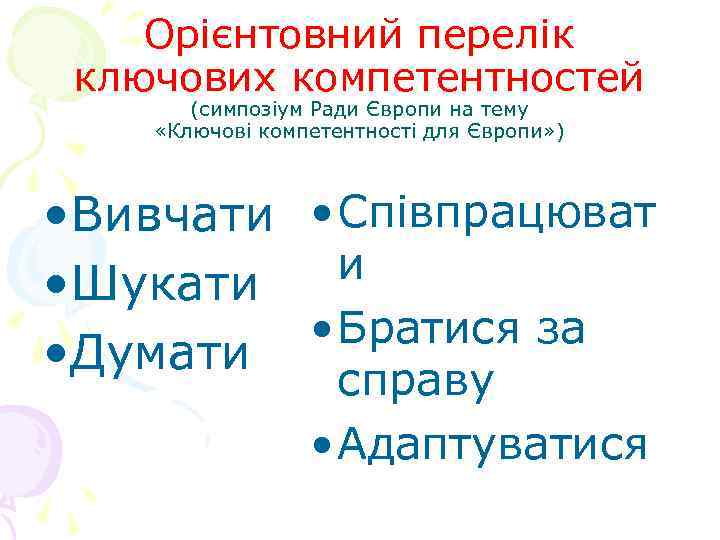 Орієнтовний перелік ключових компетентностей
(симпозіум Ради Європи на тему «Ключові компетентності для Європи»)

• Вивчати
• Шукати
• Думати

• Співпрацювати
• Братися за справу
• Адаптуватися